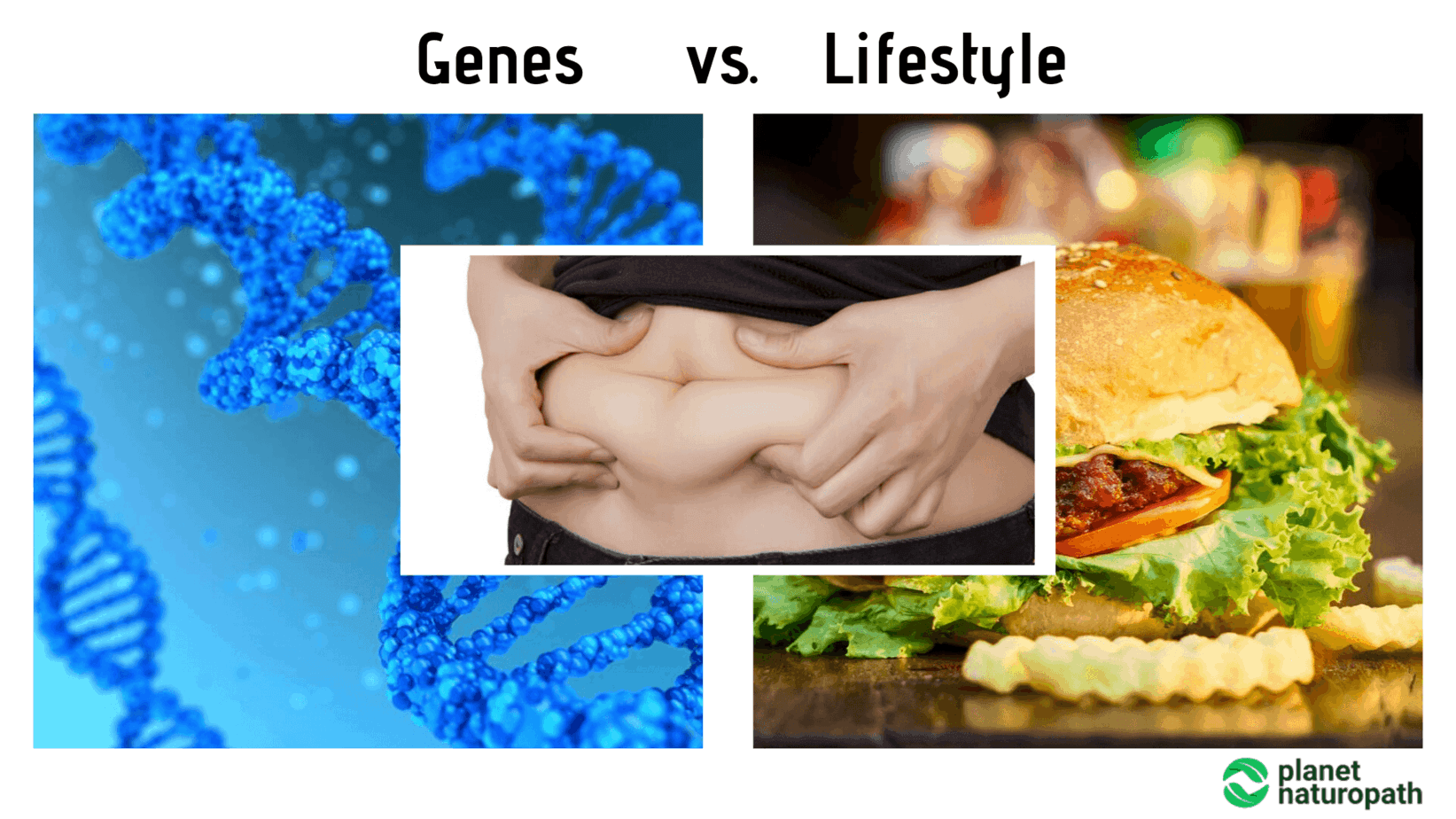 Genes vs. Lifestyle

planet naturopath